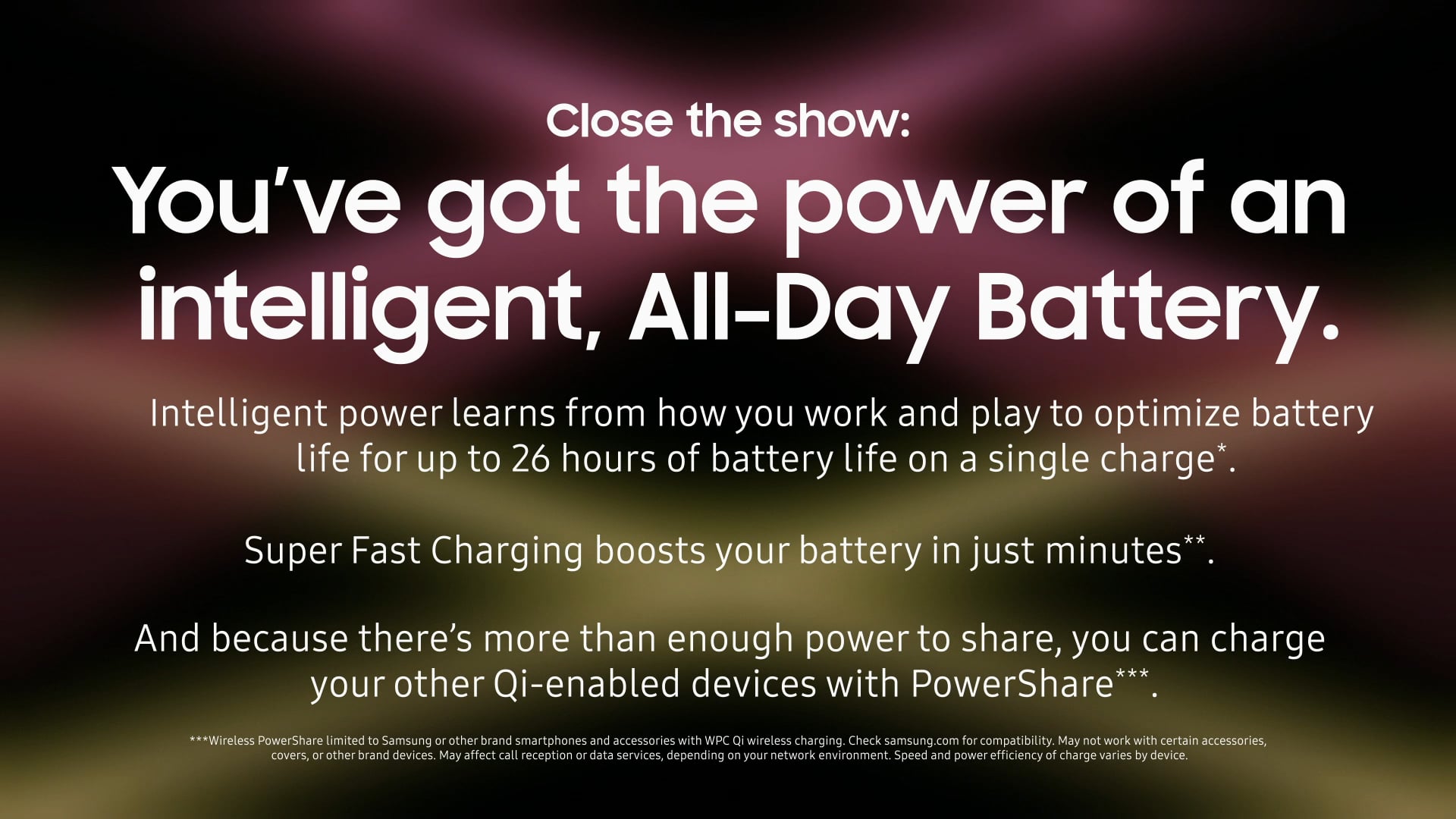 Close the show:

You've got the power of an intelligent, All-Day Battery.

Intelligent power learns from how you work and play to optimize battery life for up to 26 hours of battery life on a single charge*.

Super Fast Charging boosts your battery in just minutes**.

And because there's more than enough power to share, you can charge your other Qi-enabled devices with PowerShare***.

***Wireless PowerShare limited to Samsung or other brand smartphones and accessories with WPC Qi wireless charging. Check samsung.com for compatibility. May not work with certain accessories, covers, or other brand devices. May affect call reception or data services, depending on your network environment. Speed and power efficiency of charge varies by device.